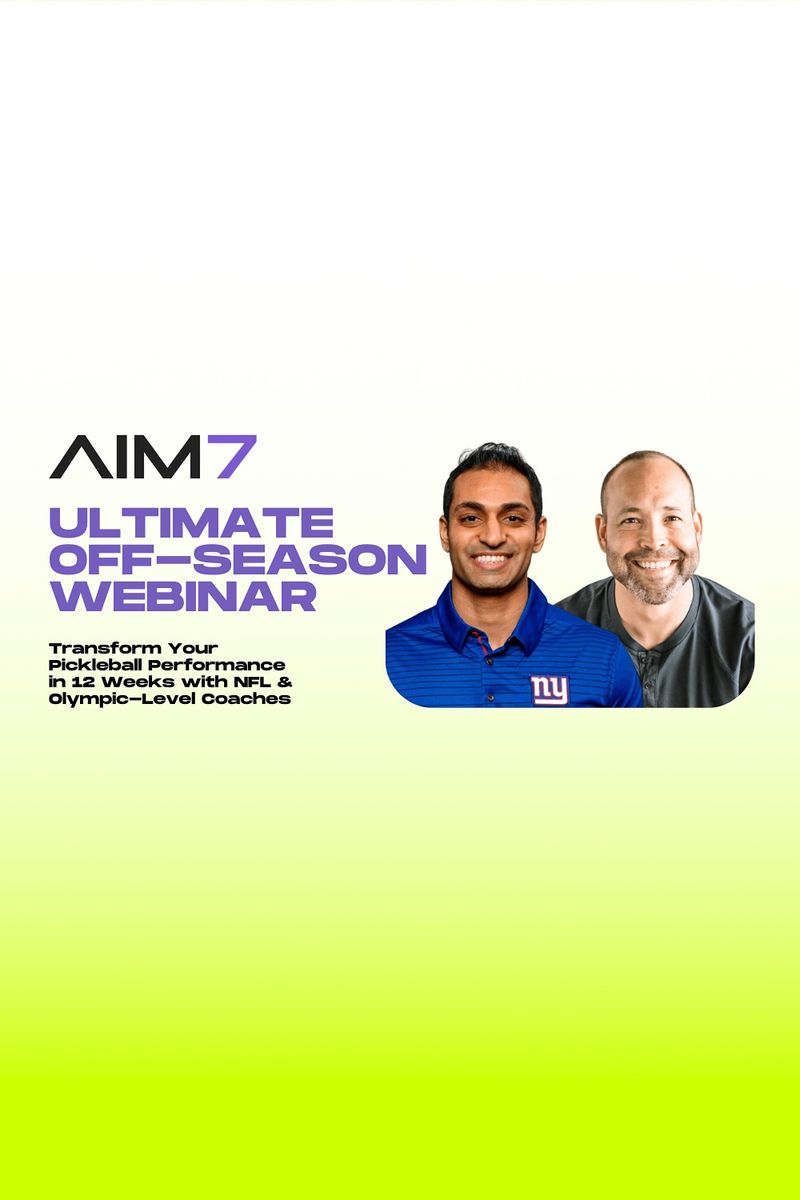 AIM7

ULTIMATE OFF-SEASON WEBINAR

Transform Your Pickleball Performance in 12 Weeks with NFL & Olympic-Level Coaches

ny